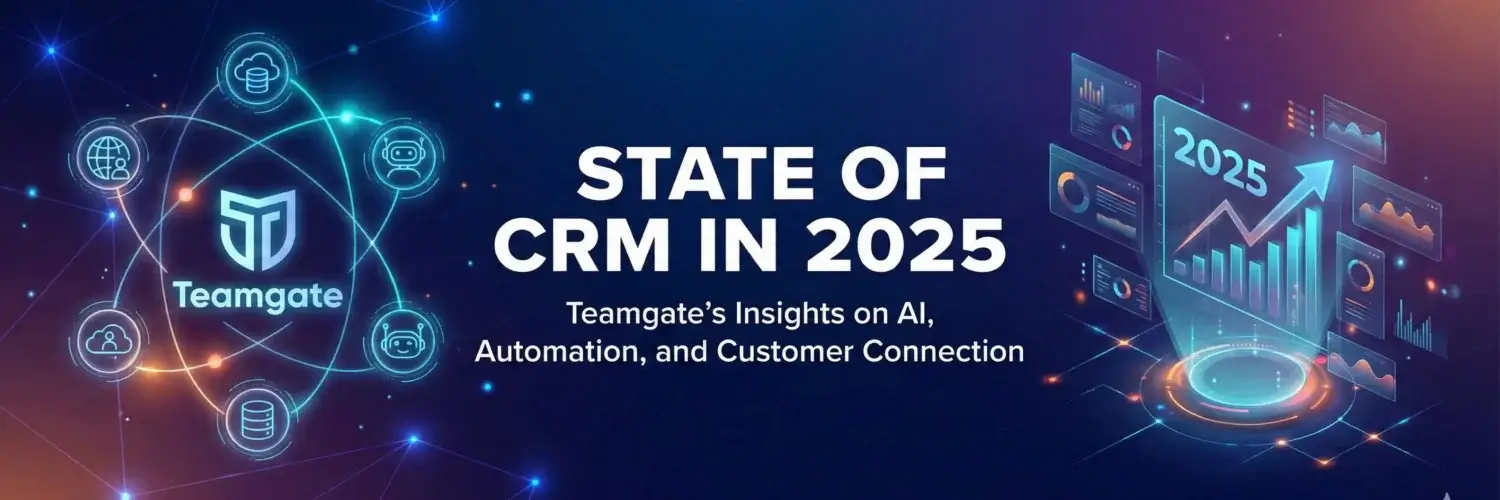 Teamgate

STATE OF CRM IN 2025

Teamgate's Insights on AI, Automation, and Customer Connection

2025